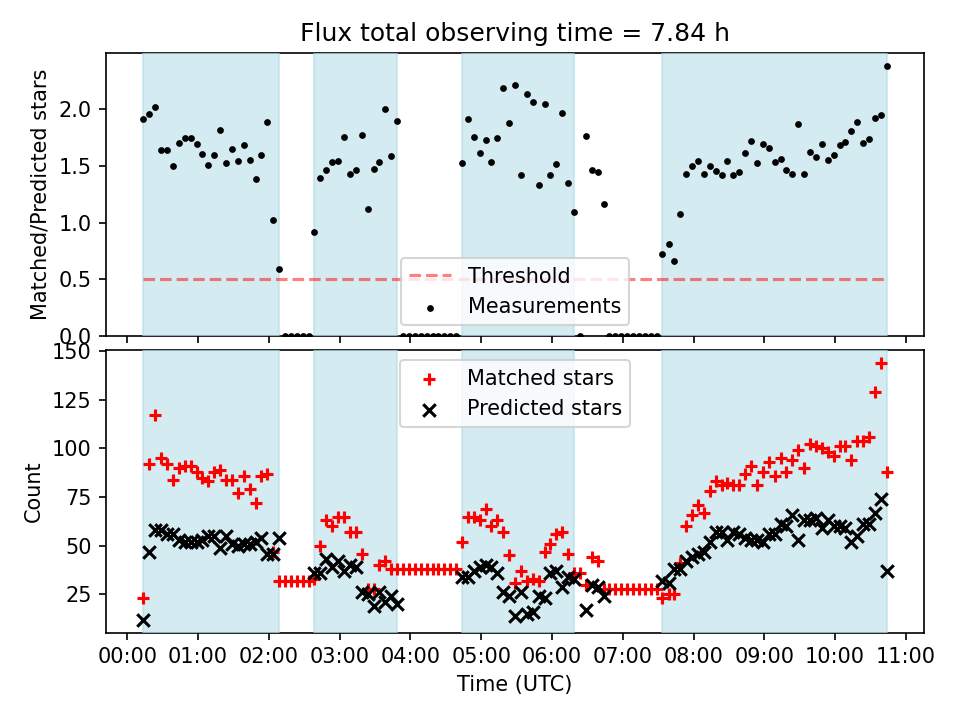 Flux total observing time = 7.84 h

Matched/Predicted stars

2.0
1.5
1.0
0.5
0.0

Threshold
Measurements

Count

150
125
100
75
50
25

Matched stars
Predicted stars

00:00 01:00 02:00 03:00 04:00 05:00 06:00 07:00 08:00 09:00 10:00 11:00

Time (UTC)